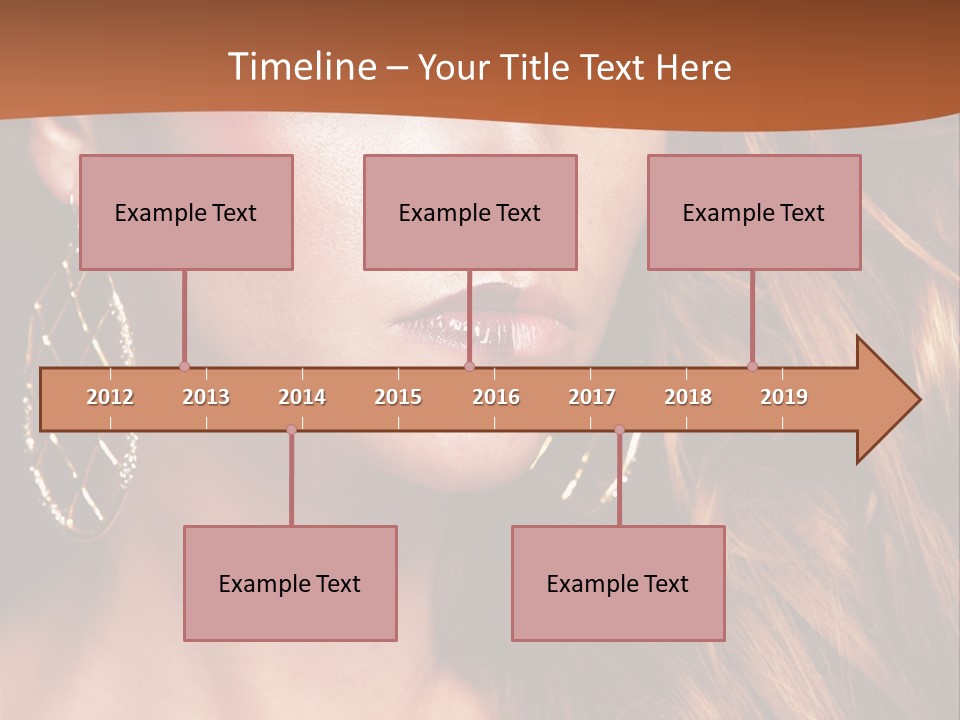 Timeline – Your Title Text Here

Example Text

Example Text

Example Text

2012 2013 2014 2015 2016 2017 2018 2019

Example Text

Example Text